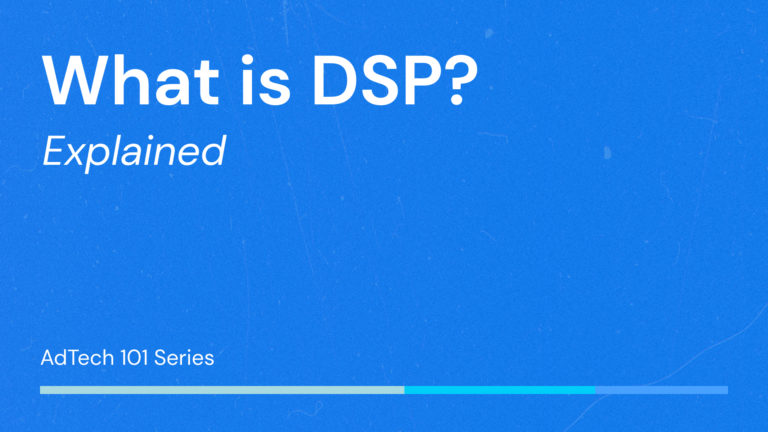 What is DSP?

Explained

AdTech 101 Series